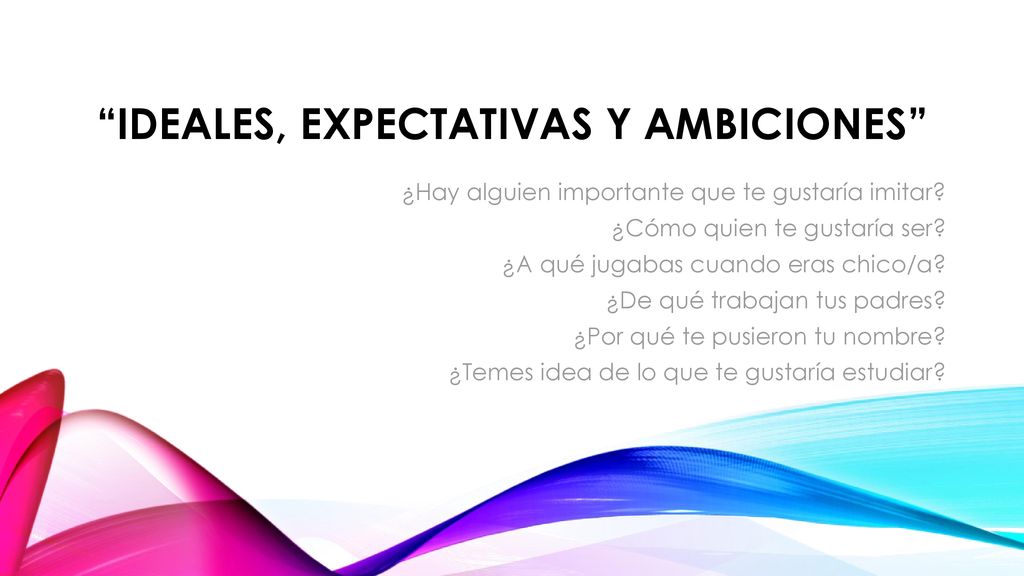 “IDEALES, EXPECTATIVAS Y AMBICIONES”

¿Hay alguien importante que te gustaría imitar?
¿Cómo quien te gustaría ser?
¿A qué jugabas cuando eras chico/a?
¿De qué trabajan tus padres?
¿Por qué te pusieron tu nombre?
¿Temes idea de lo que te gustaría estudiar?